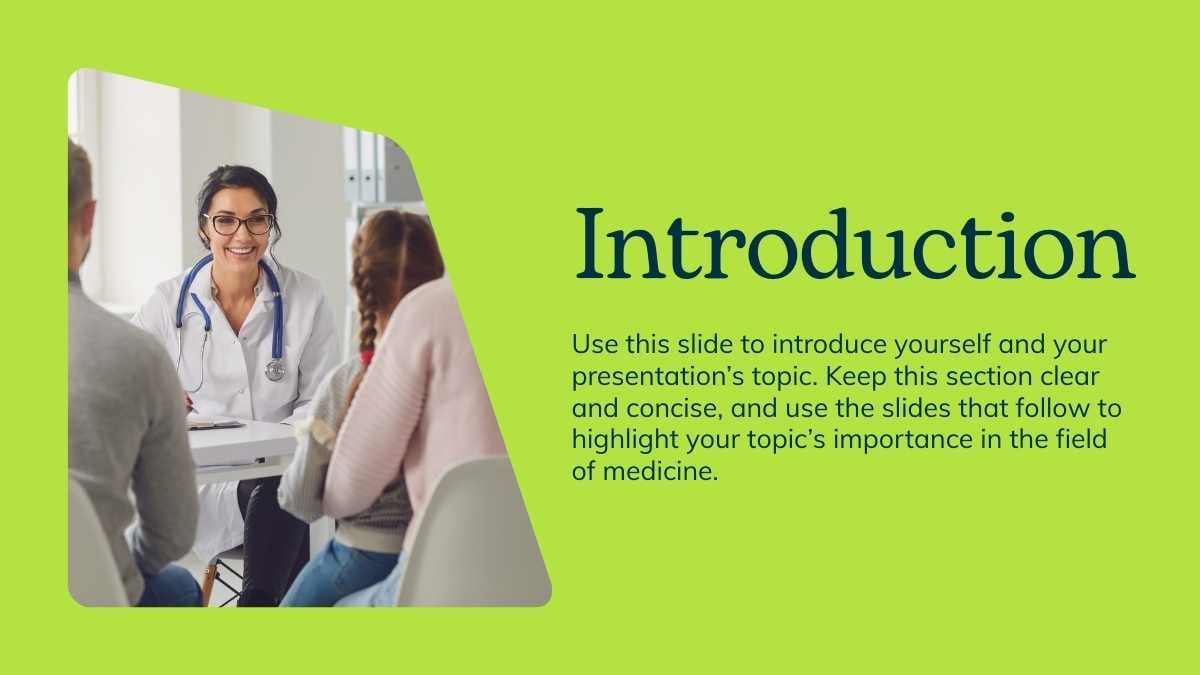 Introduction

Use this slide to introduce yourself and your presentation’s topic. Keep this section clear and concise, and use the slides that follow to highlight your topic’s importance in the field of medicine.